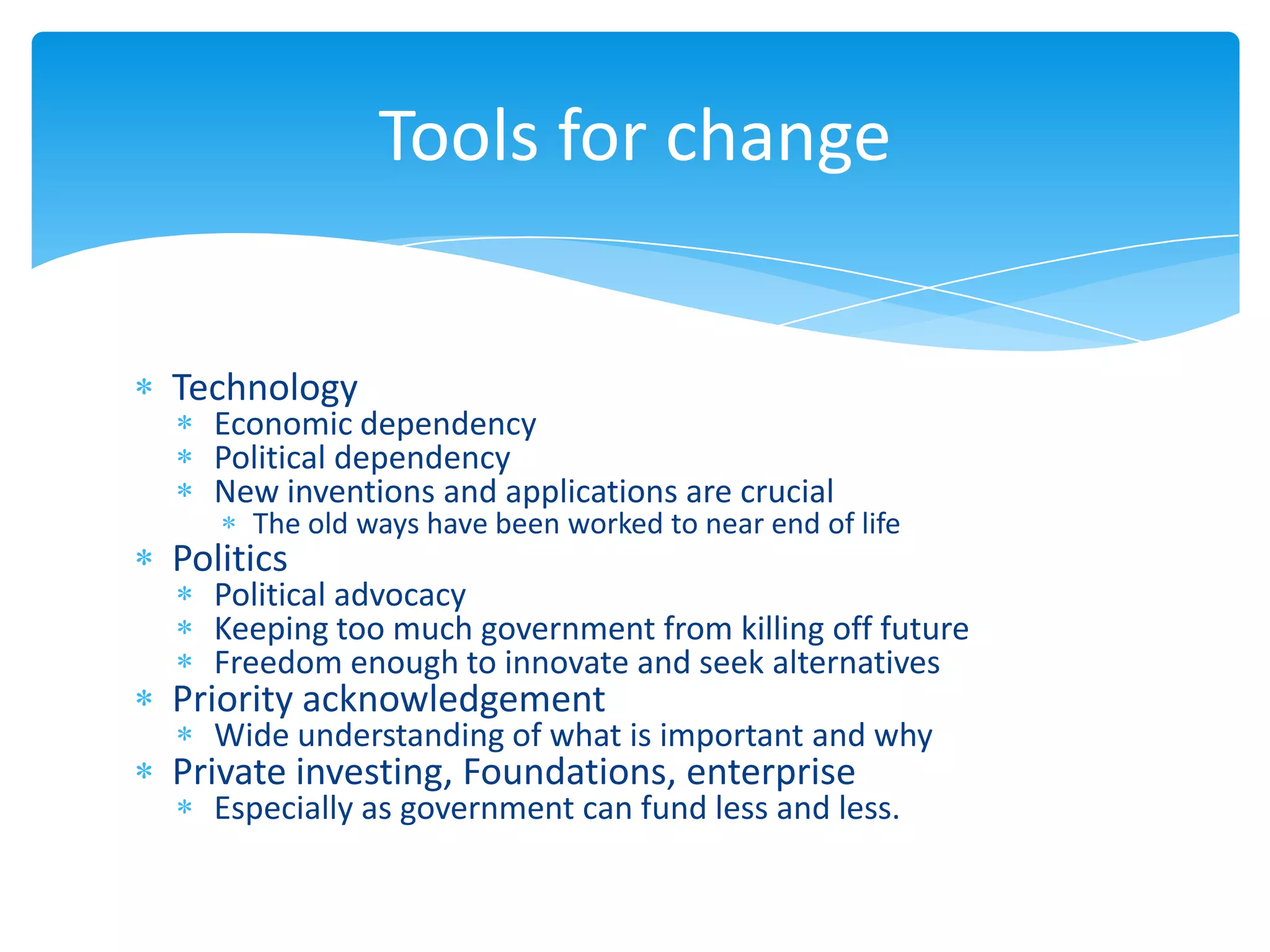 Tools for change

* Technology
  * Economic dependency
  * Political dependency
  * New inventions and applications are crucial
    * The old ways have been worked to near end of life
* Politics
  * Political advocacy
  * Keeping too much government from killing off future
  * Freedom enough to innovate and seek alternatives
* Priority acknowledgement
  * Wide understanding of what is important and why
* Private investing, Foundations, enterprise
  * Especially as government can fund less and less.